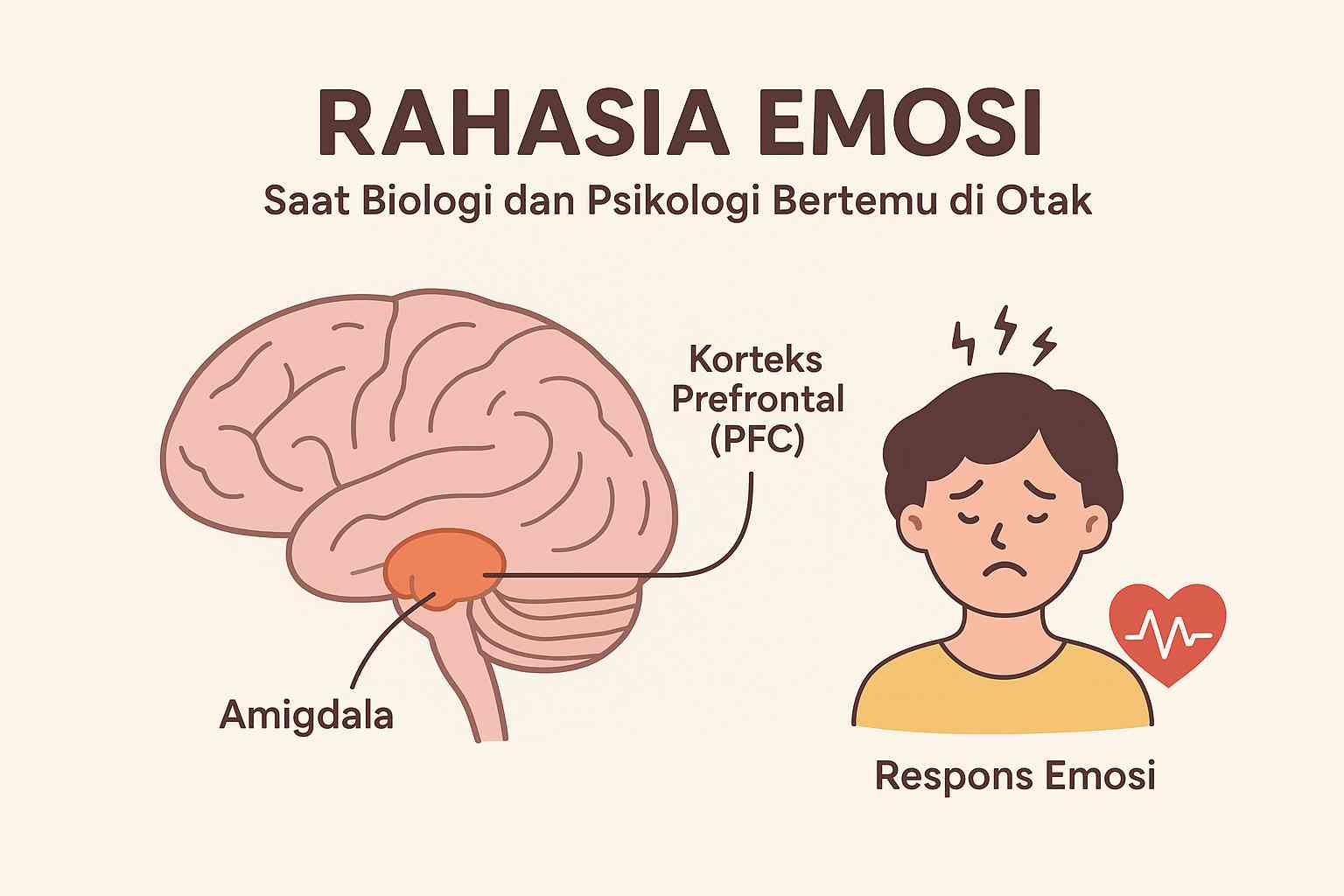 RAHASIA EMOSI

Saat Biologi dan Psikologi Bertemu di Otak

Korteks Prefrontal (PFC)

Amigdala

Respons Emosi